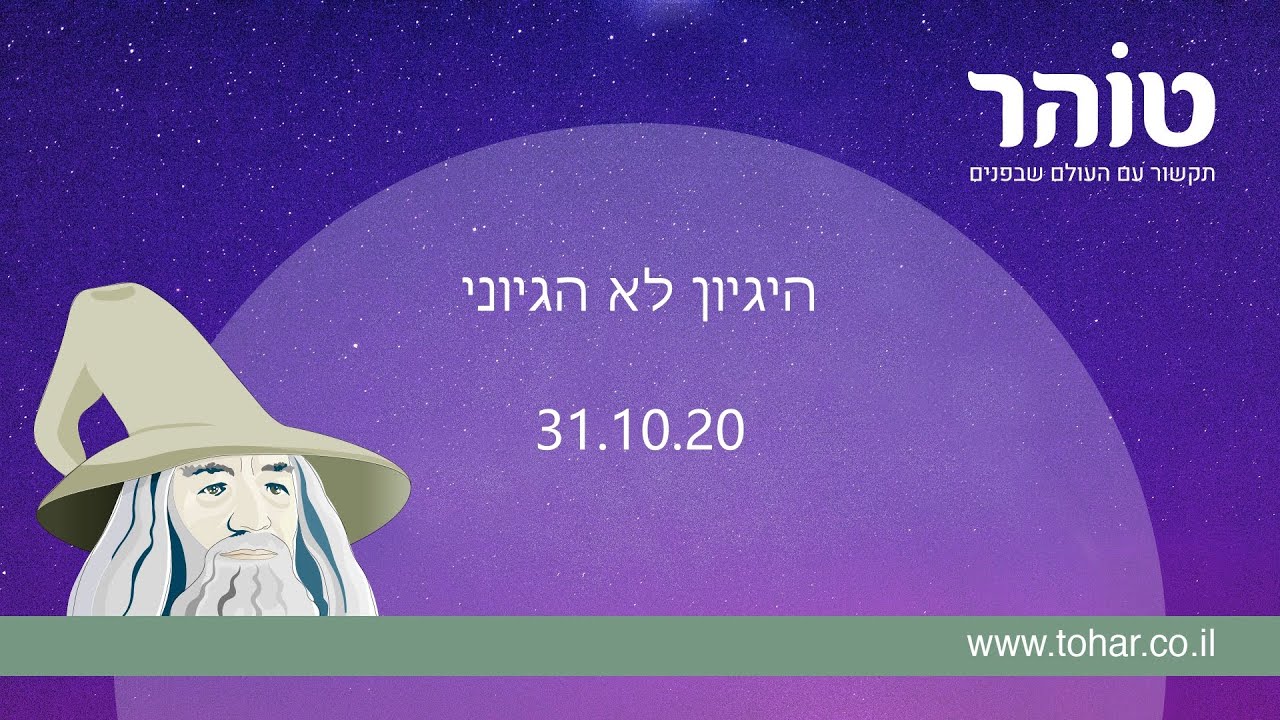 טוהר
תקשור עם העולם שבפנים

היגיון לא הגיוני

31.10.20

www.tohar.co.il